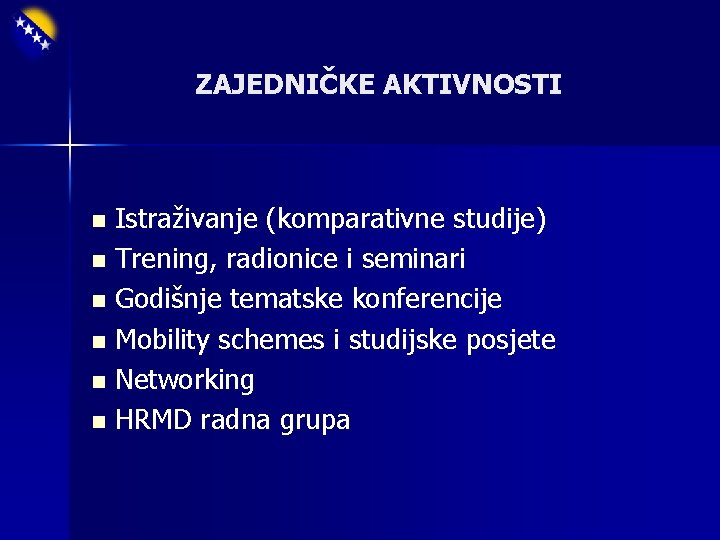 ZAJEDNIČKE AKTIVNOSTI

- Istraživanje (komparativne studije)
- Trening, radionice i seminari
- Godišnje tematske konferencije
- Mobility schemes i studijske posjete
- Networking
- HRMD radna grupa